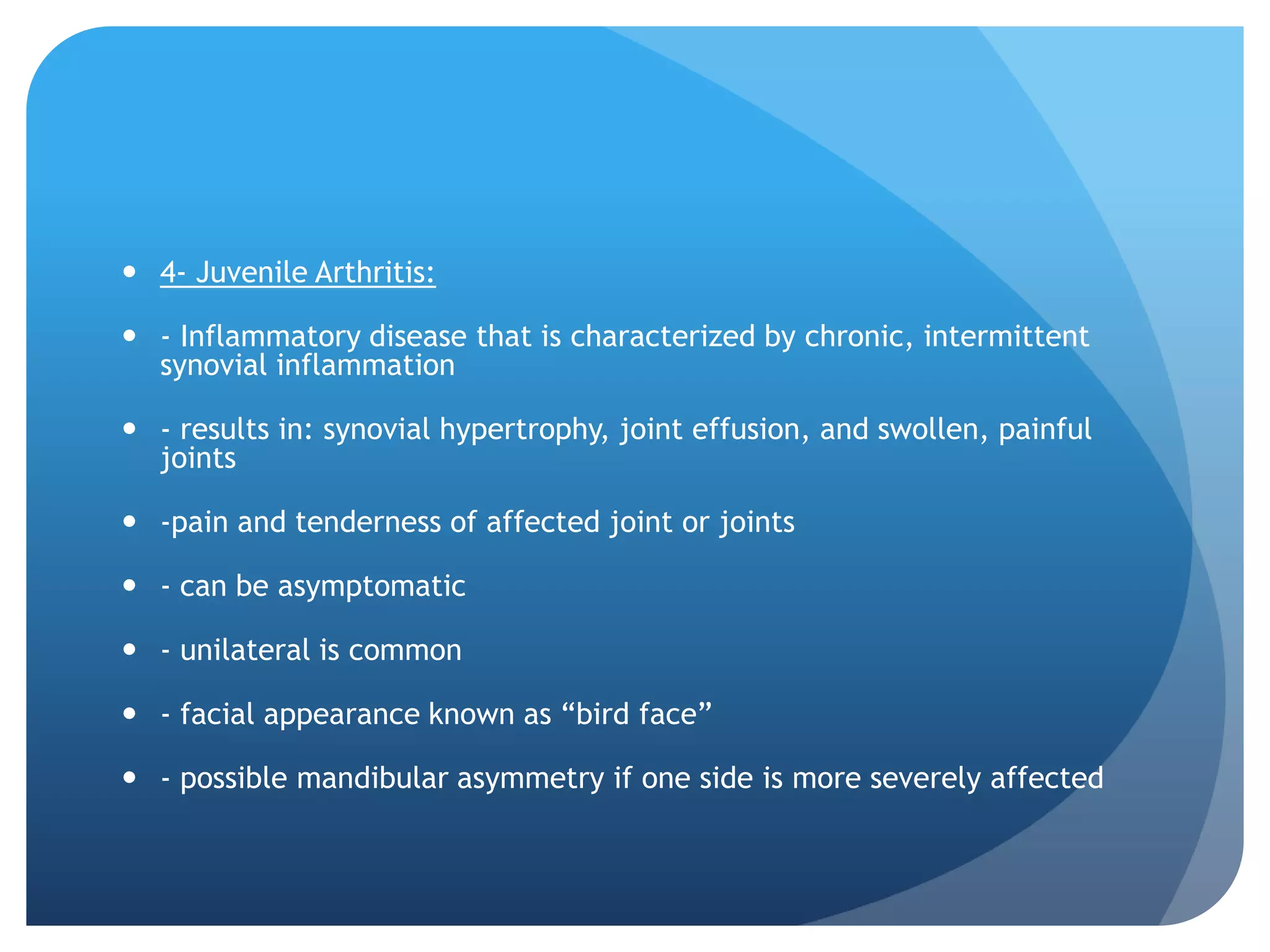 • 4- Juvenile Arthritis:

• - Inflammatory disease that is characterized by chronic, intermittent synovial inflammation

• - results in: synovial hypertrophy, joint effusion, and swollen, painful joints

• -pain and tenderness of affected joint or joints

• - can be asymptomatic

• - unilateral is common

• - facial appearance known as “bird face”

• - possible mandibular asymmetry if one side is more severely affected